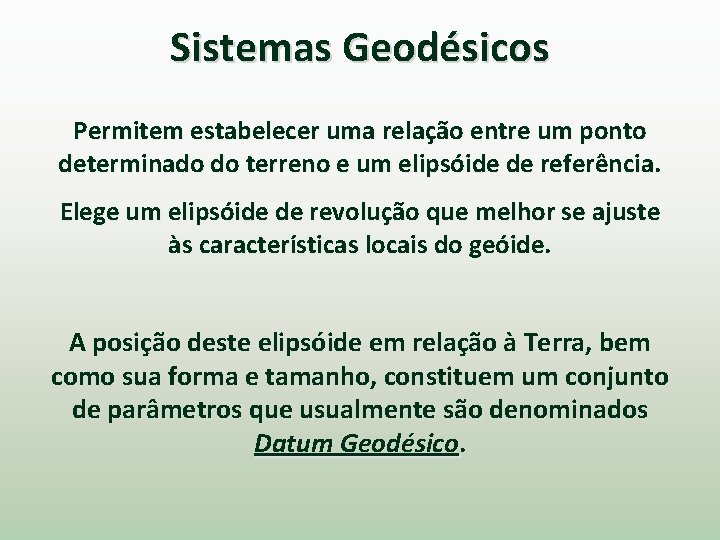 Sistemas Geodésicos

Permitem estabelecer uma relação entre um ponto determinado do terreno e um elipsóide de referência.

Elege um elipsóide de revolução que melhor se ajuste às características locais do geóide.

A posição deste elipsóide em relação à Terra, bem como sua forma e tamanho, constituem um conjunto de parâmetros que usualmente são denominados Datum Geodésico.